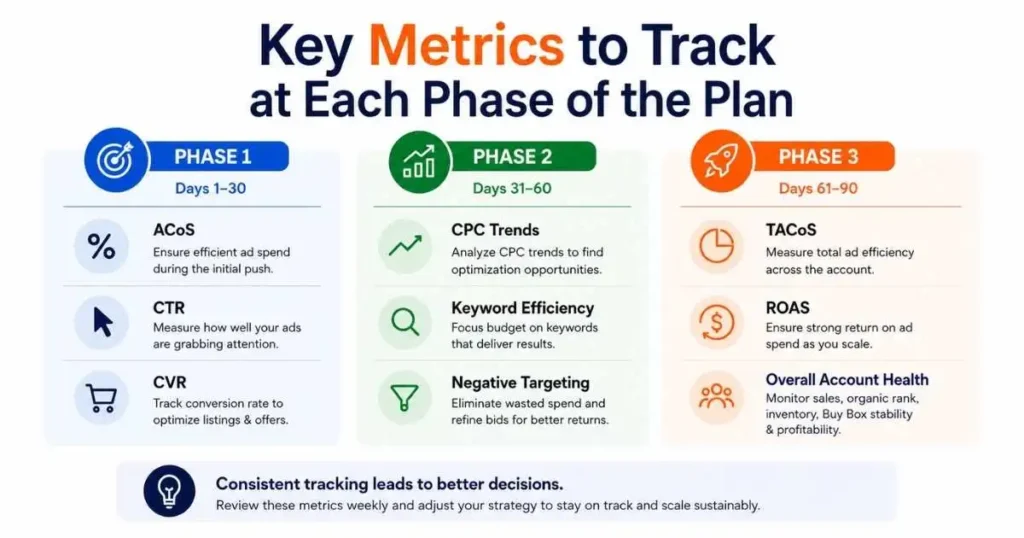 Key Metrics to Track at Each Phase of the Plan

PHASE 1
Days 1–30

ACoS
Ensure efficient ad spend during the initial push.

CTR
Measure how well your ads are grabbing attention.

CVR
Track conversion rate to optimize listings & offers.

PHASE 2
Days 31–60

CPC Trends
Analyze CPC trends to find optimization opportunities.

Keyword Efficiency
Focus budget on keywords that deliver results.

Negative Targeting
Eliminate wasted spend and refine bids for better returns.

PHASE 3
Days 61–90

TACoS
Measure total ad efficiency across the account.

ROAS
Ensure strong return on ad spend as you scale.

Overall Account Health
Monitor sales, organic rank, inventory, Buy Box stability & profitability.

Consistent tracking leads to better decisions.
Review these metrics weekly and adjust your strategy to stay on track and scale sustainably.